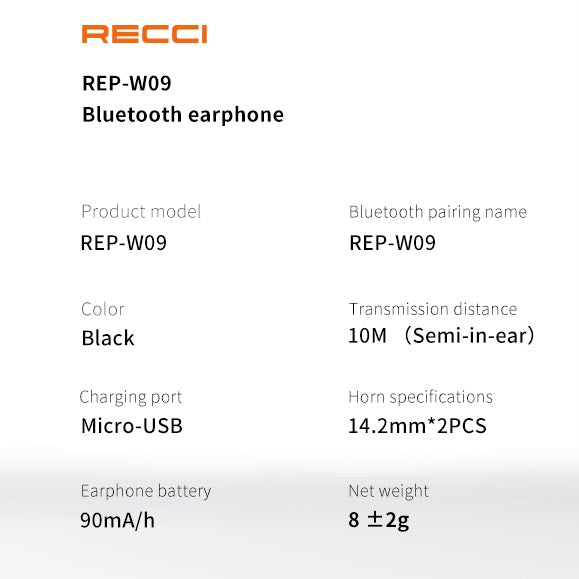 RECCI

REP-W09
Bluetooth earphone

Product model
REP-W09

Color
Black

Charging port
Micro-USB

Earphone battery
90mA/h

Bluetooth pairing name
REP-W09

Transmission distance
10M （Semi-in-ear）

Horn specifications
14.2mm*2PCS

Net weight
8 ±2g